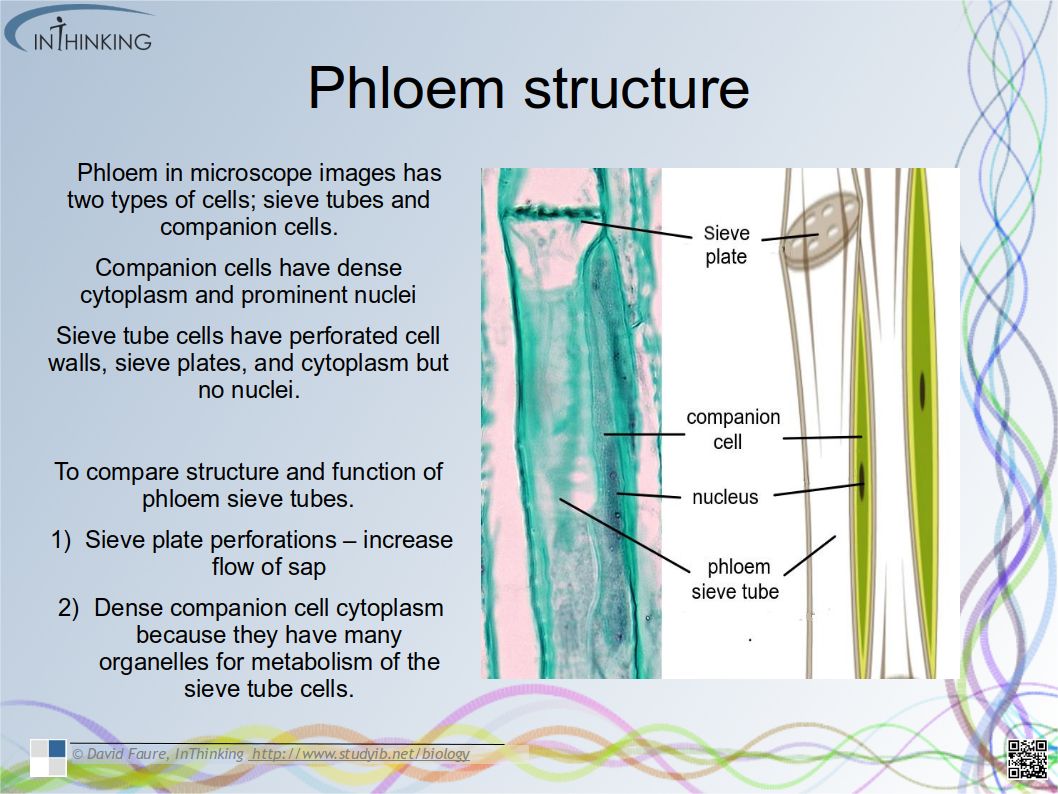 INTHINKING

Phloem structure

Phloem in microscope images has two types of cells; sieve tubes and companion cells.

Companion cells have dense cytoplasm and prominent nuclei

Sieve tube cells have perforated cell walls, sieve plates, and cytoplasm but no nuclei.

To compare structure and function of phloem sieve tubes.

1) Sieve plate perforations – increase flow of sap

2) Dense companion cell cytoplasm because they have many organelles for metabolism of the sieve tube cells.

Sieve plate

companion cell

nucleus

phloem sieve tube

© David Faure, InThinking http://www.studyib.net/biology